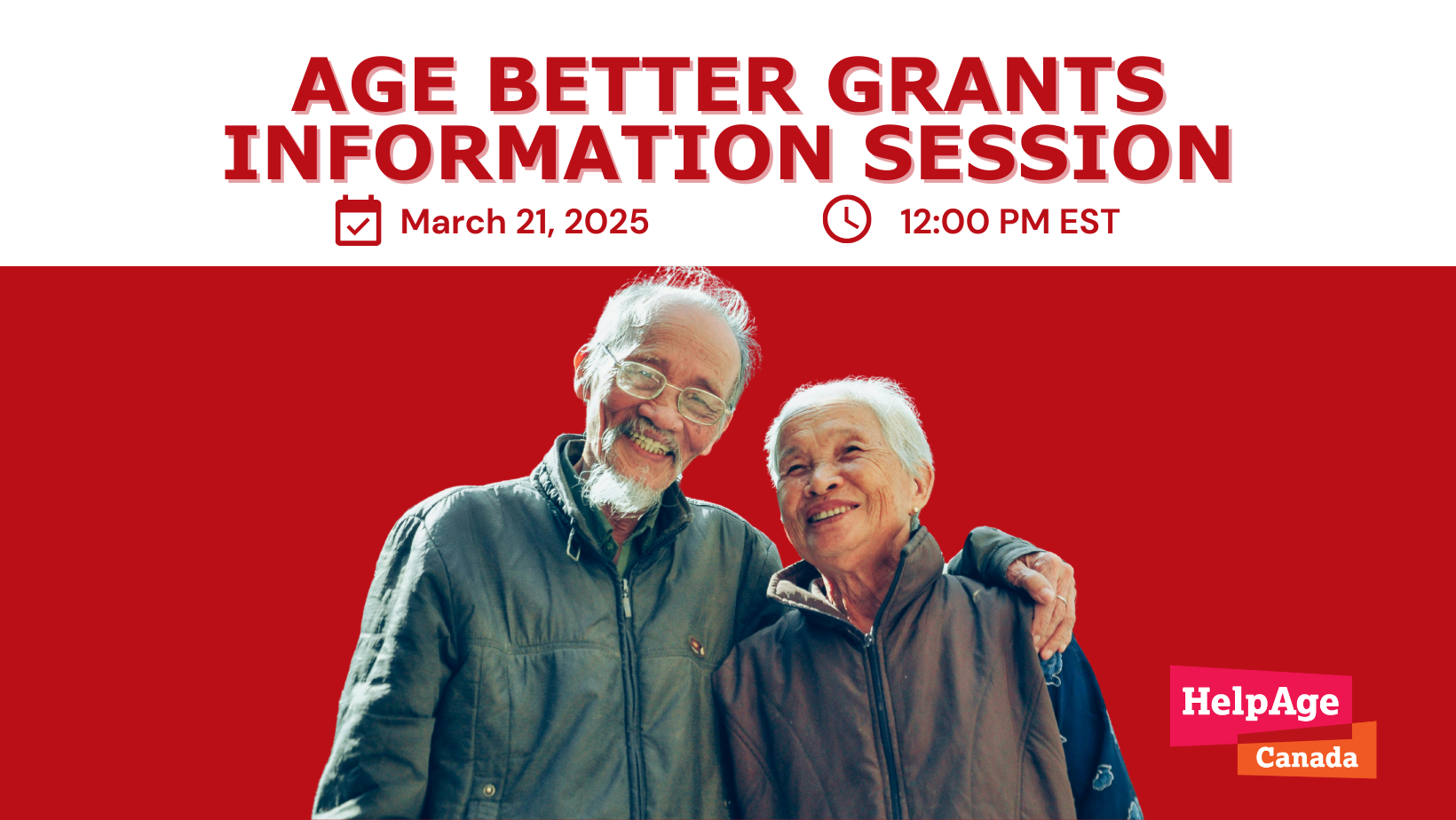 AGE BETTER GRANTS INFORMATION SESSION

March 21, 2025

12:00 PM EST

HelpAge
Canada